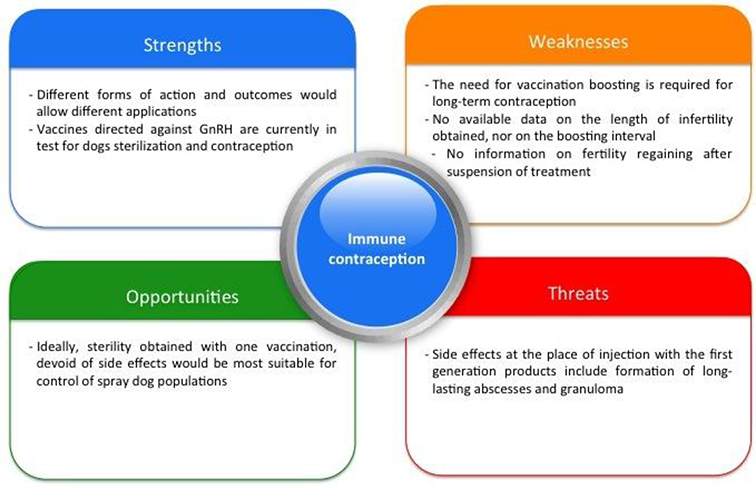 Strengths

- Different forms of action and outcomes would allow different applications
- Vaccines directed against GnRH are currently in test for dogs sterilization and contraception

Weaknesses

- The need for vaccination boosting is required for long-term contraception
- No available data on the length of infertility obtained, nor on the boosting interval
- No information on fertility regaining after suspension of treatment

Immune contraception

Opportunities

- Ideally, sterility obtained with one vaccination, devoid of side effects would be most suitable for control of spray dog populations

Threats

- Side effects at the place of injection with the first generation products include formation of long-lasting abscesses and granuloma